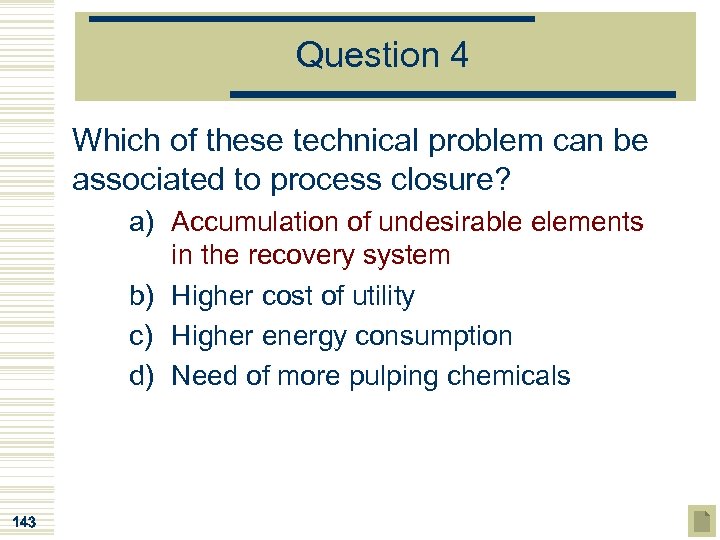 Question 4

Which of these technical problem can be associated to process closure?

a) Accumulation of undesirable elements in the recovery system
b) Higher cost of utility
c) Higher energy consumption
d) Need of more pulping chemicals

143